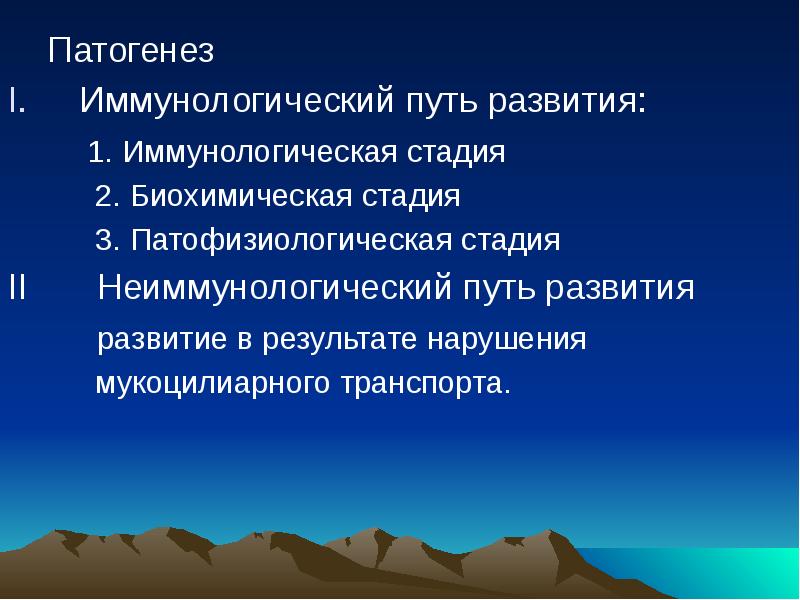 Патогенез

I. Иммунологический путь развития:

1. Иммунологическая стадия

2. Биохимическая стадия

3. Патофизиологическая стадия

II Неиммунологический путь развития

развитие в результате нарушения мукоцилиарного транспорта.